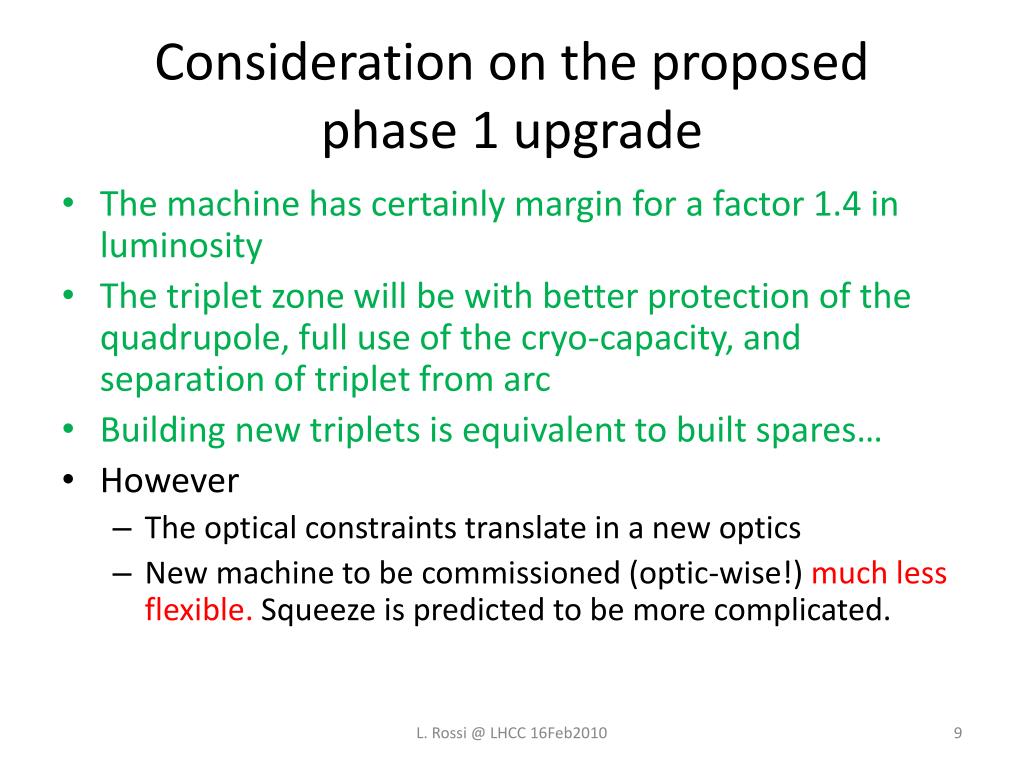 Consideration on the proposed phase 1 upgrade

• The machine has certainly margin for a factor 1.4 in luminosity
• The triplet zone will be with better protection of the quadrupole, full use of the cryo-capacity, and separation of triplet from arc
• Building new triplets is equivalent to built spares…
• However
– The optical constraints translate in a new optics
– New machine to be commissioned (optic-wise!) much less flexible. Squeeze is predicted to be more complicated.

L. Rossi @ LHCC 16Feb2010

9